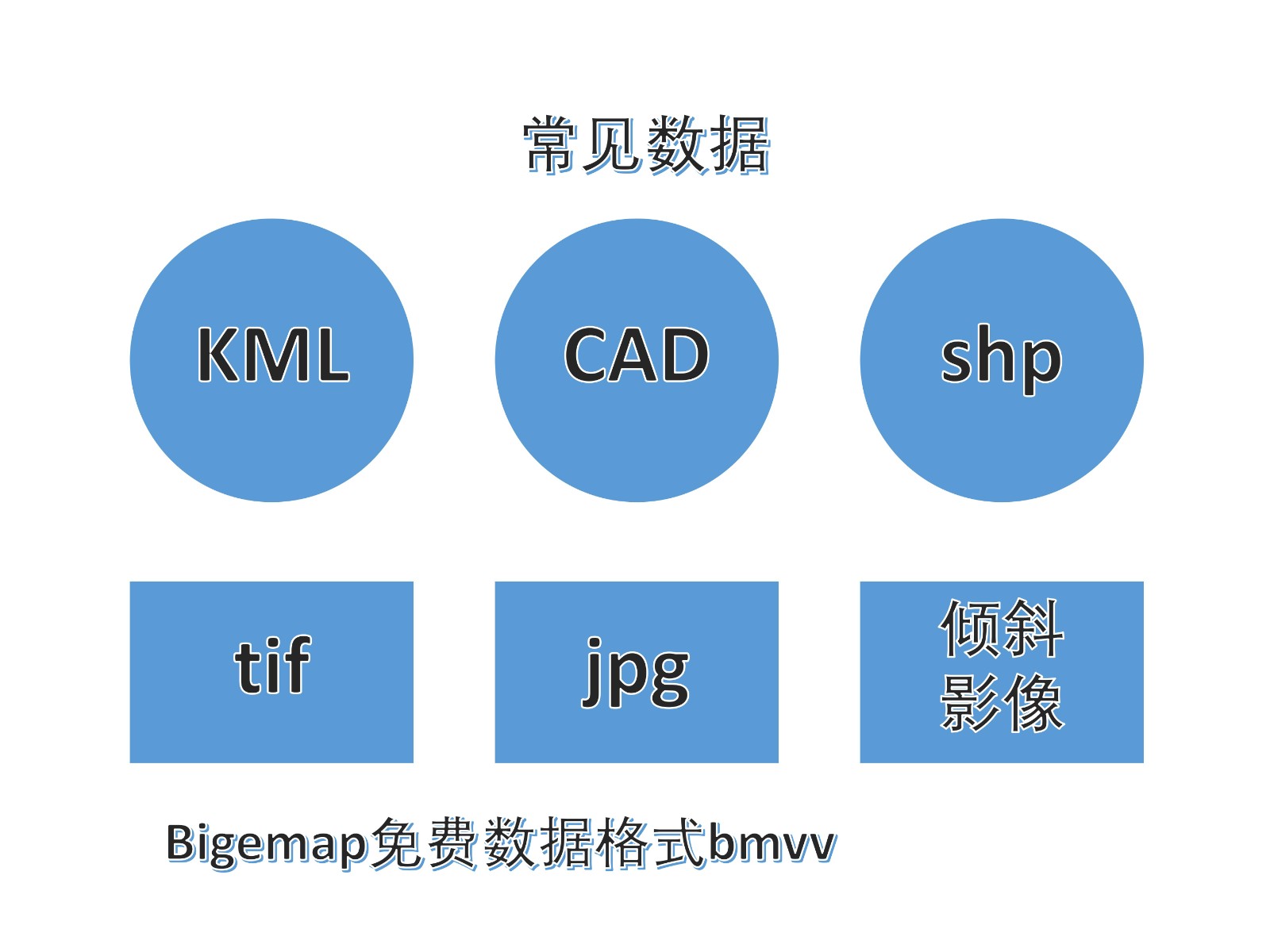 常见数据

KML

CAD

shp

tif

jpg

倾斜影像

Bigemap免费数据格式bmvv